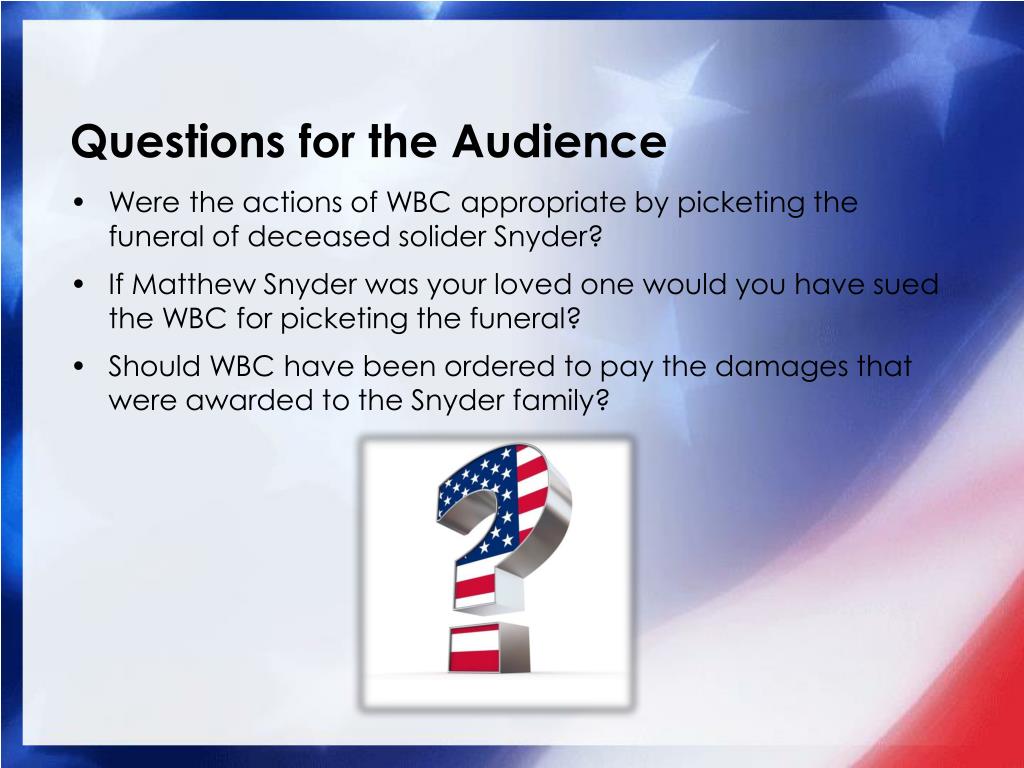 Questions for the Audience

• Were the actions of WBC appropriate by picketing the funeral of deceased solider Snyder?

• If Matthew Snyder was your loved one would you have sued the WBC for picketing the funeral?

• Should WBC have been ordered to pay the damages that were awarded to the Snyder family?